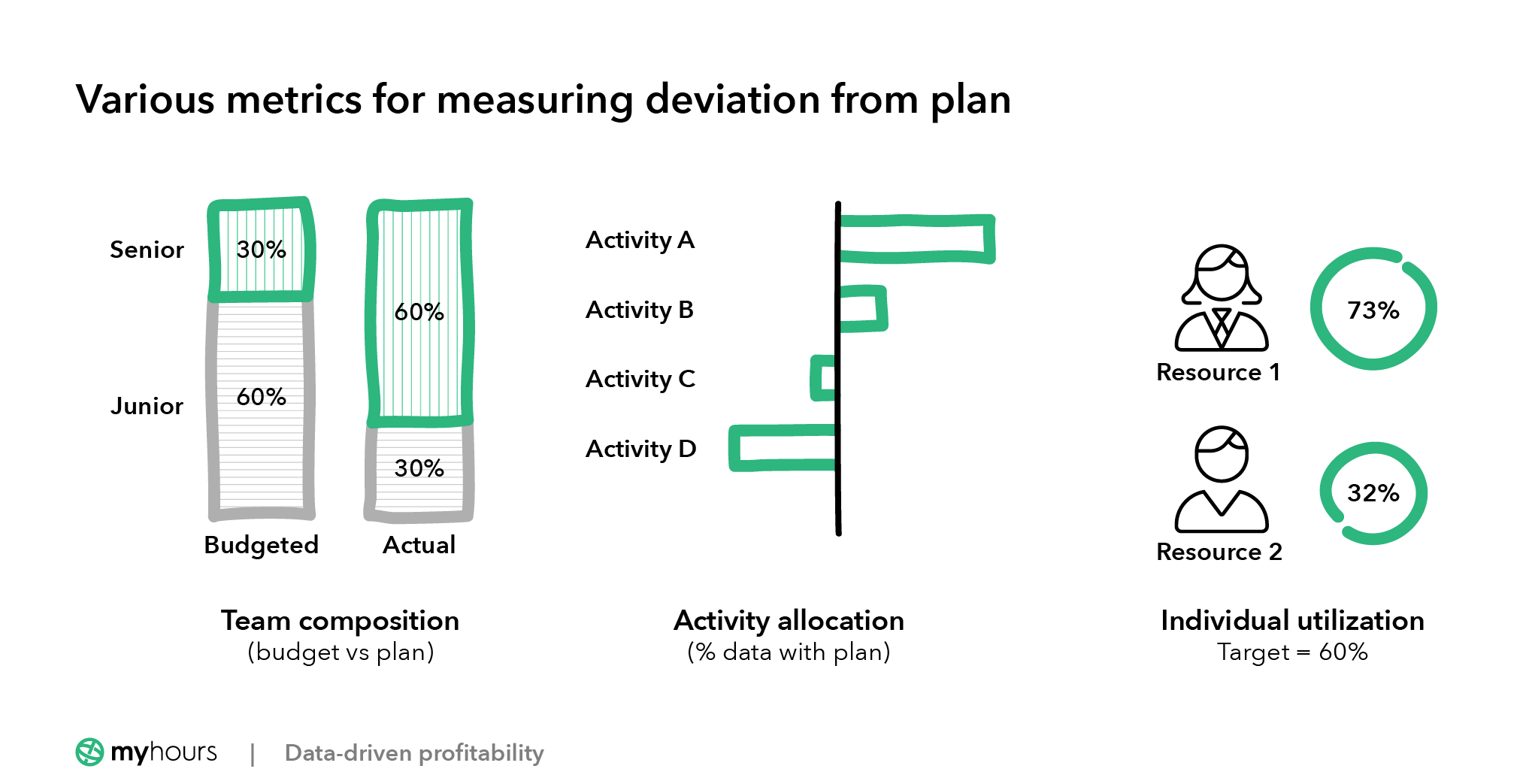 Various metrics for measuring deviation from plan

Senior
Junior
30%
60%
60%
30%
Budgeted
Actual

Team composition
(budget vs plan)

Activity A
Activity B
Activity C
Activity D

Activity allocation
(% data with plan)

Resource 1
73%
Resource 2
32%

Individual utilization
Target = 60%

myhours | Data-driven profitability